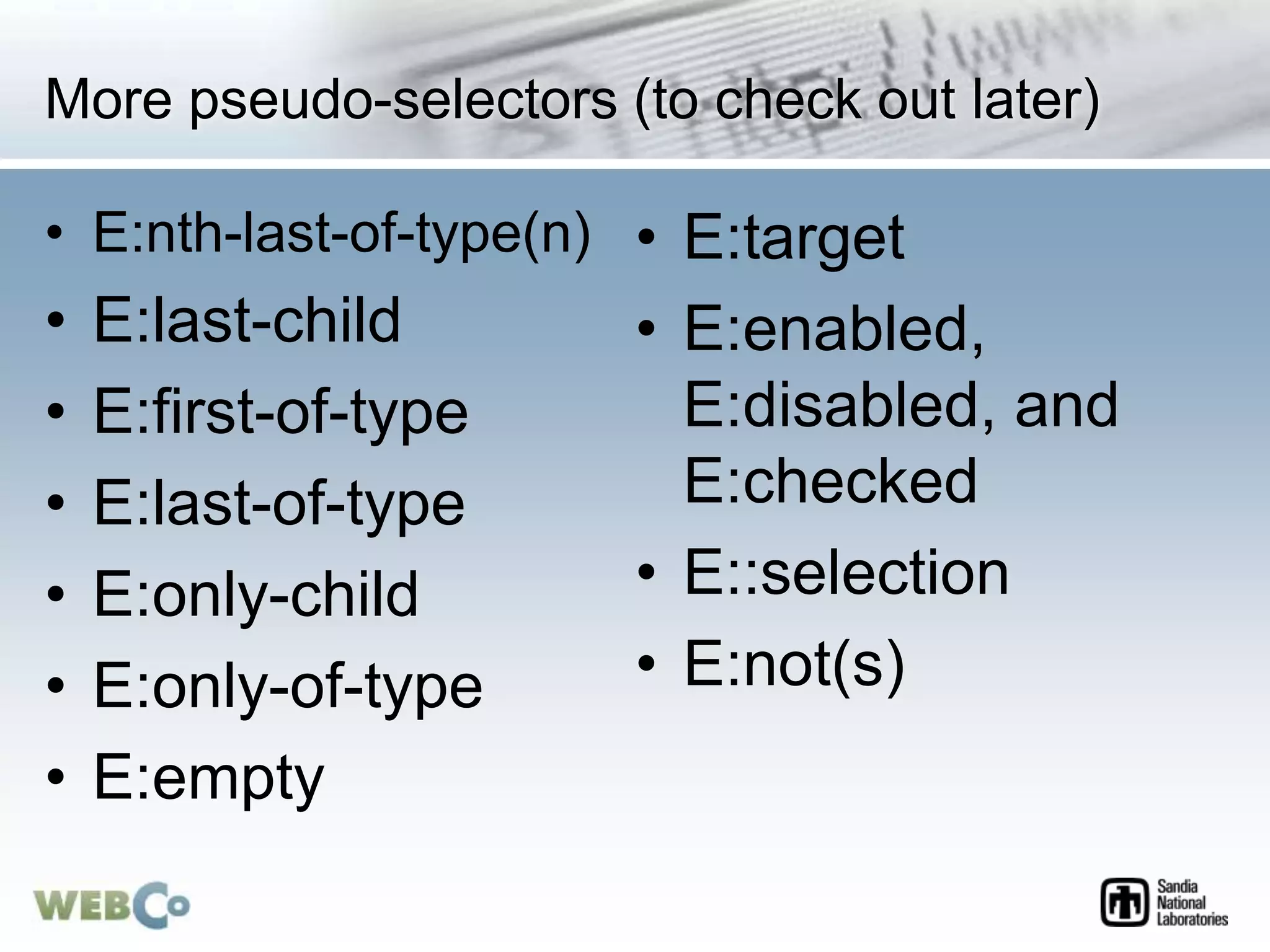 More pseudo-selectors (to check out later)

• E:nth-last-of-type(n)
• E:last-child
• E:first-of-type
• E:last-of-type
• E:only-child
• E:only-of-type
• E:empty

• E:target
• E:enabled, E:disabled, and E:checked
• E::selection
• E:not(s)

WEBCo

Sandia National Laboratories